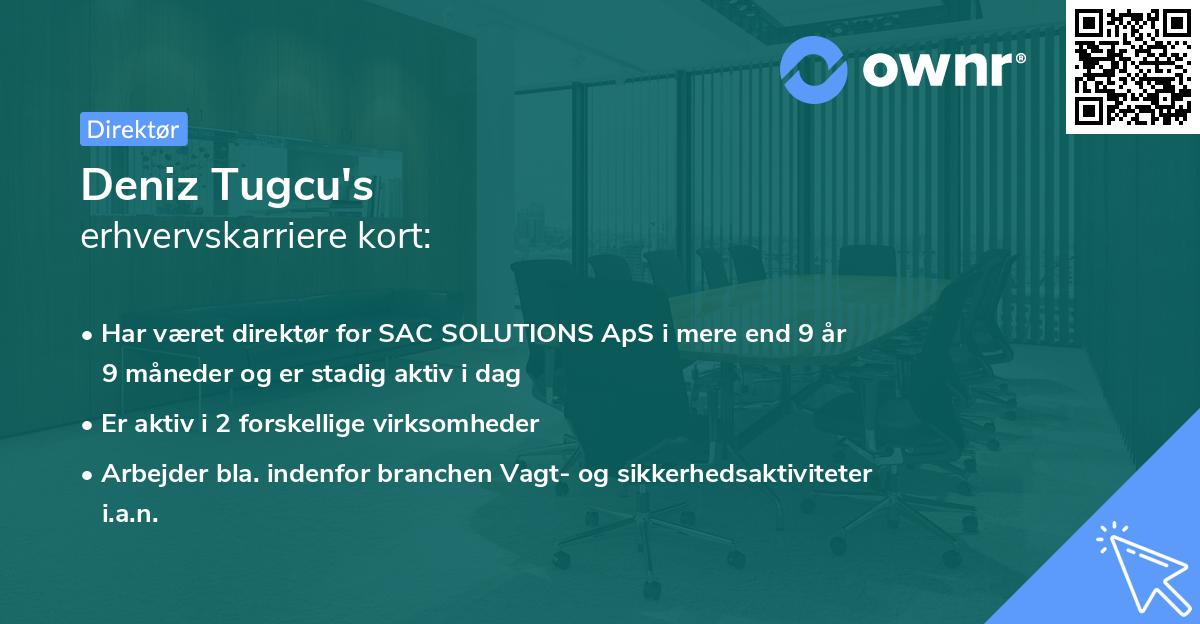 ownr®

Direktør

Deniz Tugcu's
erhvervskarriere kort:

• Har været direktør for SAC SOLUTIONS ApS i mere end 9 år 9 måneder og er stadig aktiv i dag

• Er aktiv i 2 forskellige virksomheder

• Arbejder bla. indenfor branchen Vagt- og sikkerhedsaktiviteter i.a.n.